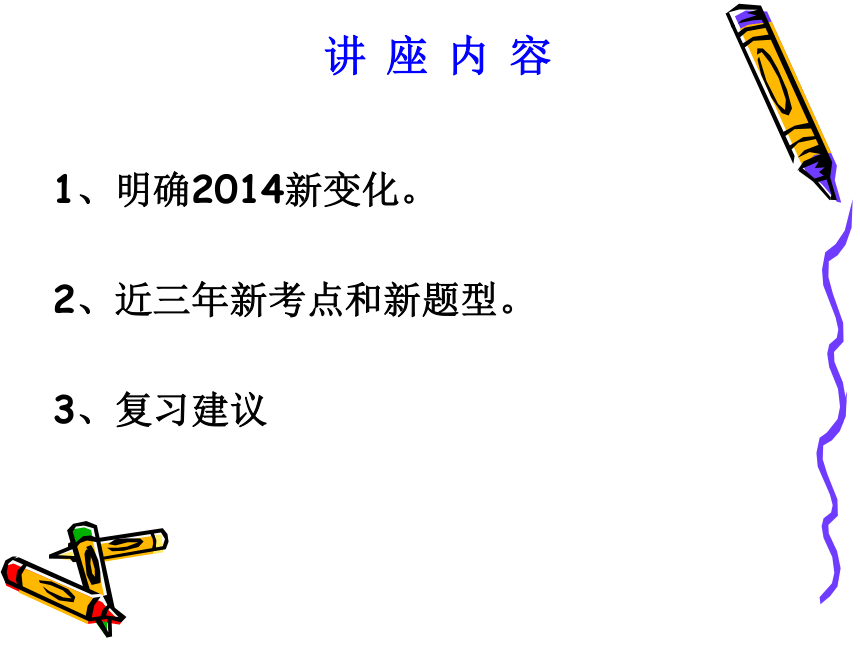 讲 座 内 容

1、明确2014新变化。

2、近三年新考点和新题型。

3、复习建议